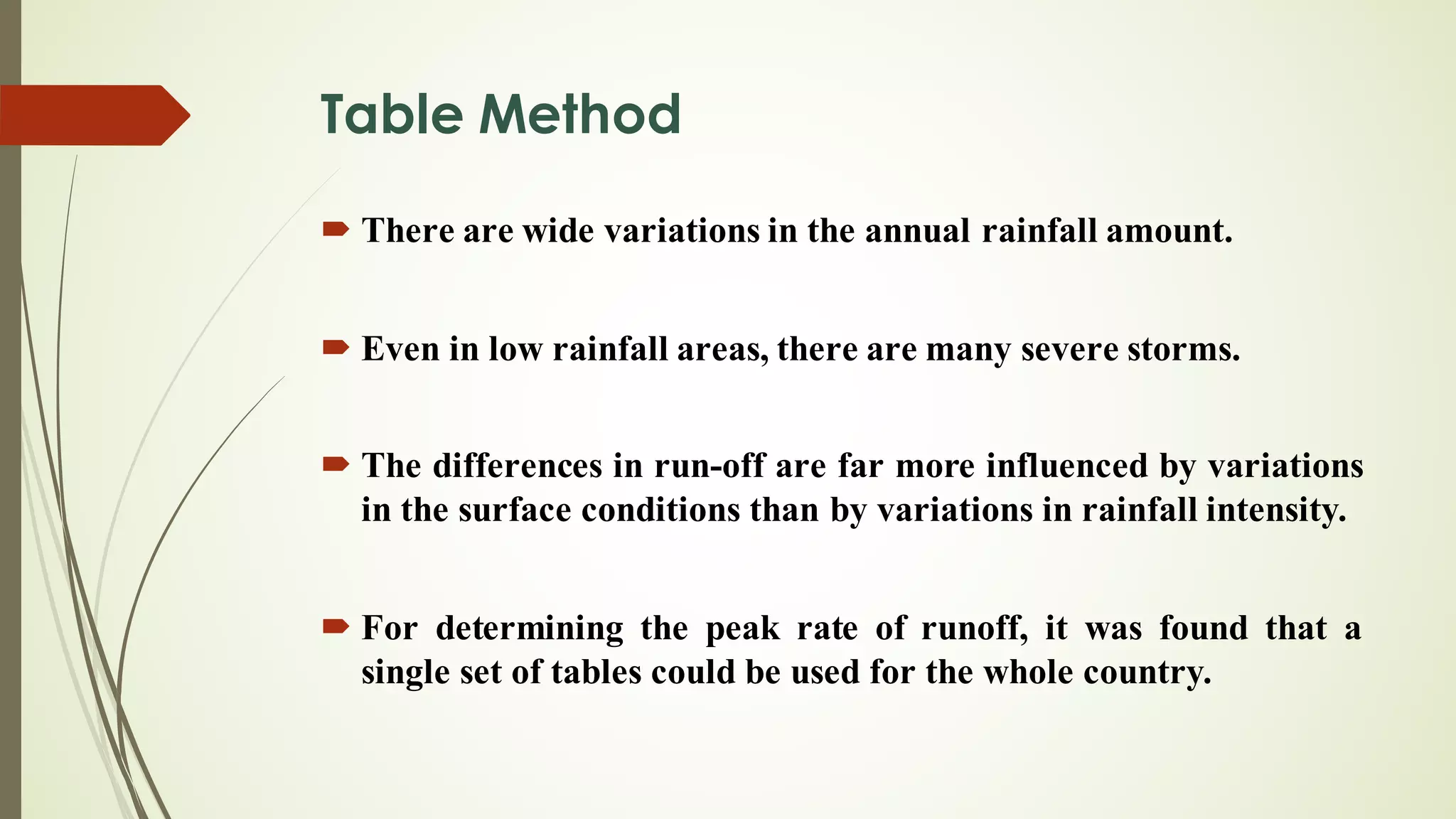 Table Method

There are wide variations in the annual rainfall amount.

Even in low rainfall areas, there are many severe storms.

The differences in run-off are far more influenced by variations in the surface conditions than by variations in rainfall intensity.

For determining the peak rate of runoff, it was found that a single set of tables could be used for the whole country.